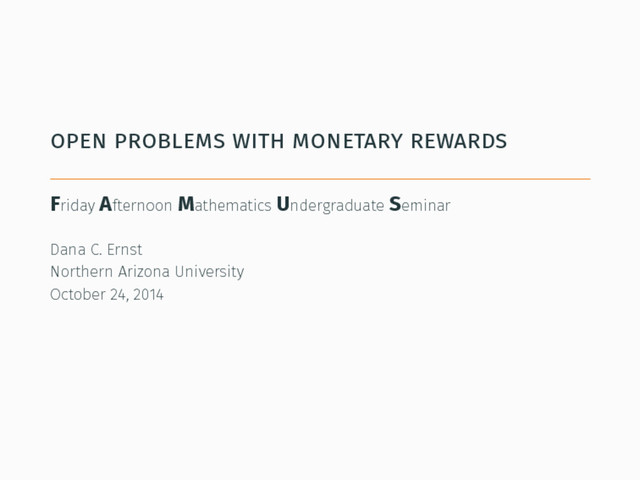 OPEN PROBLEMS WITH MONETARY REWARDS

Friday Afternoon Mathematics Undergraduate Seminar

Dana C. Ernst
Northern Arizona University
October 24, 2014